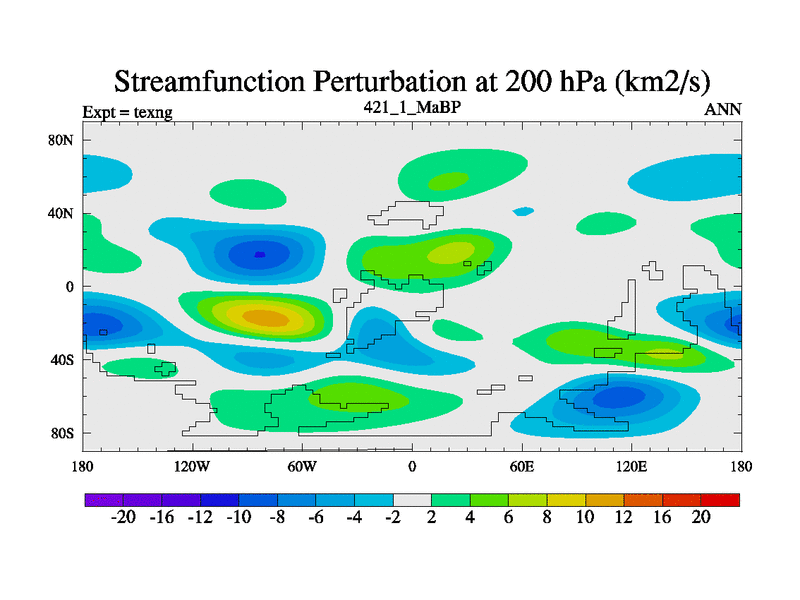 Streamfunction Perturbation at 200 hPa (km2/s)

Expt = texng

421_1_MaBP

ANN

80N

40N

0

40S

80S

180

120W

60W

0

60E

120E

180

-20 -16 -12 -10 -8 -6 -4 -2 2 4 6 8 10 12 16 20